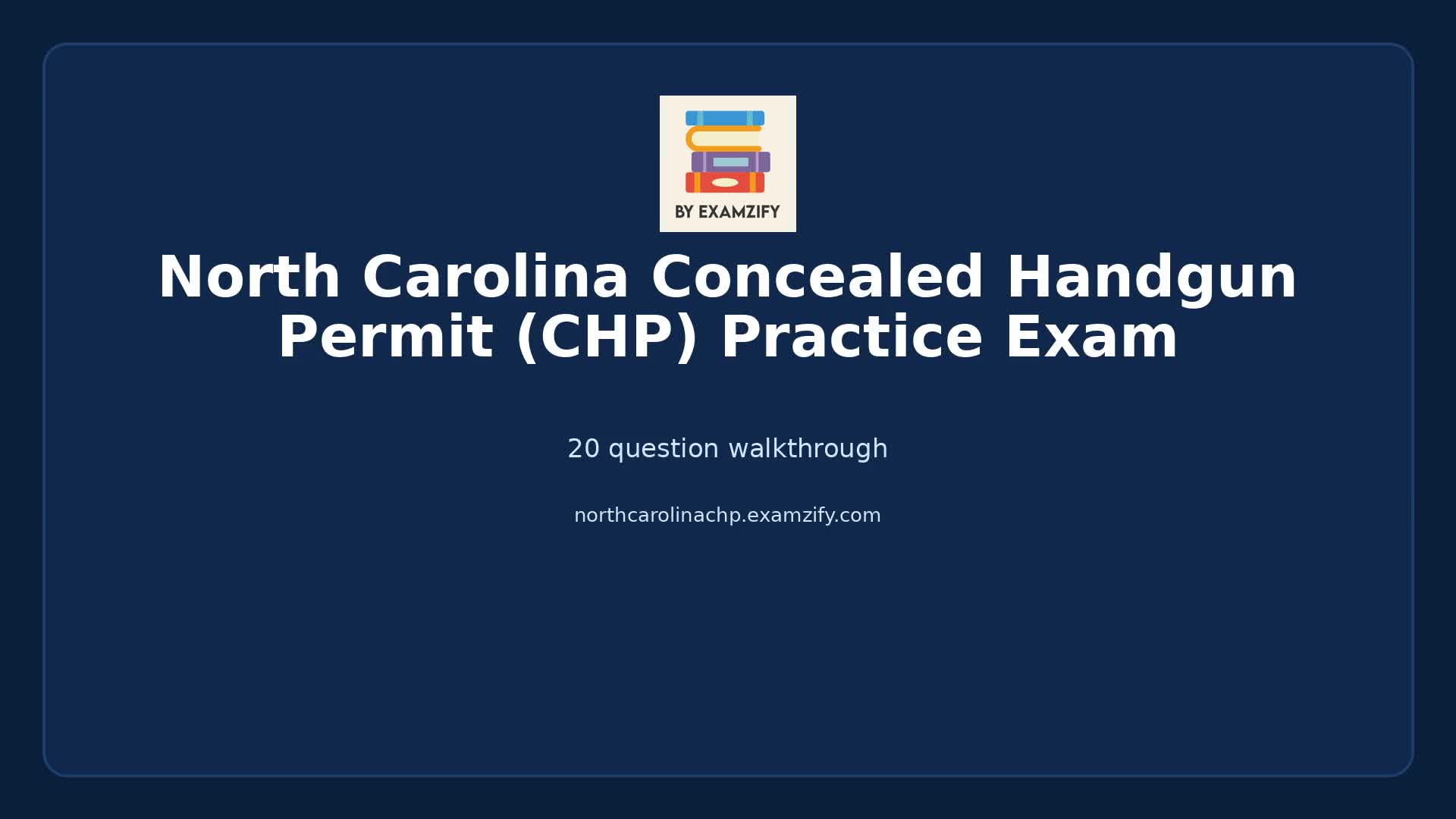 BY EXAMZIFY

North Carolina Concealed Handgun Permit (CHP) Practice Exam

20 question walkthrough

northcarolinachp.examzify.com